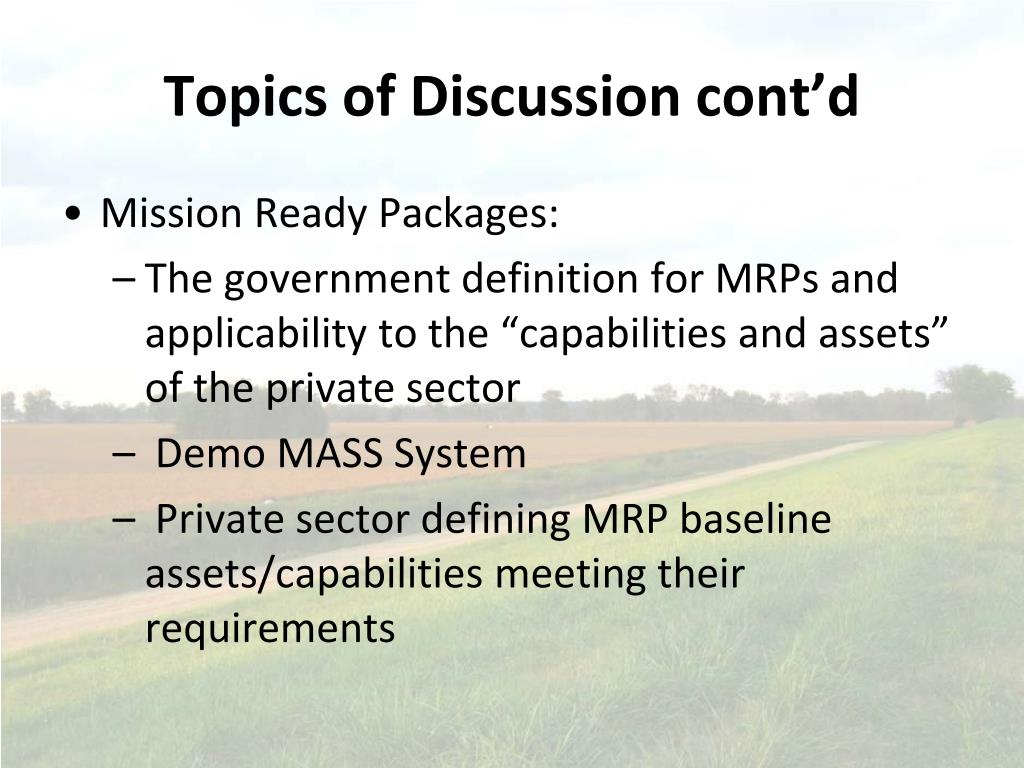 Topics of Discussion cont’d

• Mission Ready Packages:

– The government definition for MRPs and applicability to the “capabilities and assets” of the private sector

– Demo MASS System

– Private sector defining MRP baseline assets/capabilities meeting their requirements